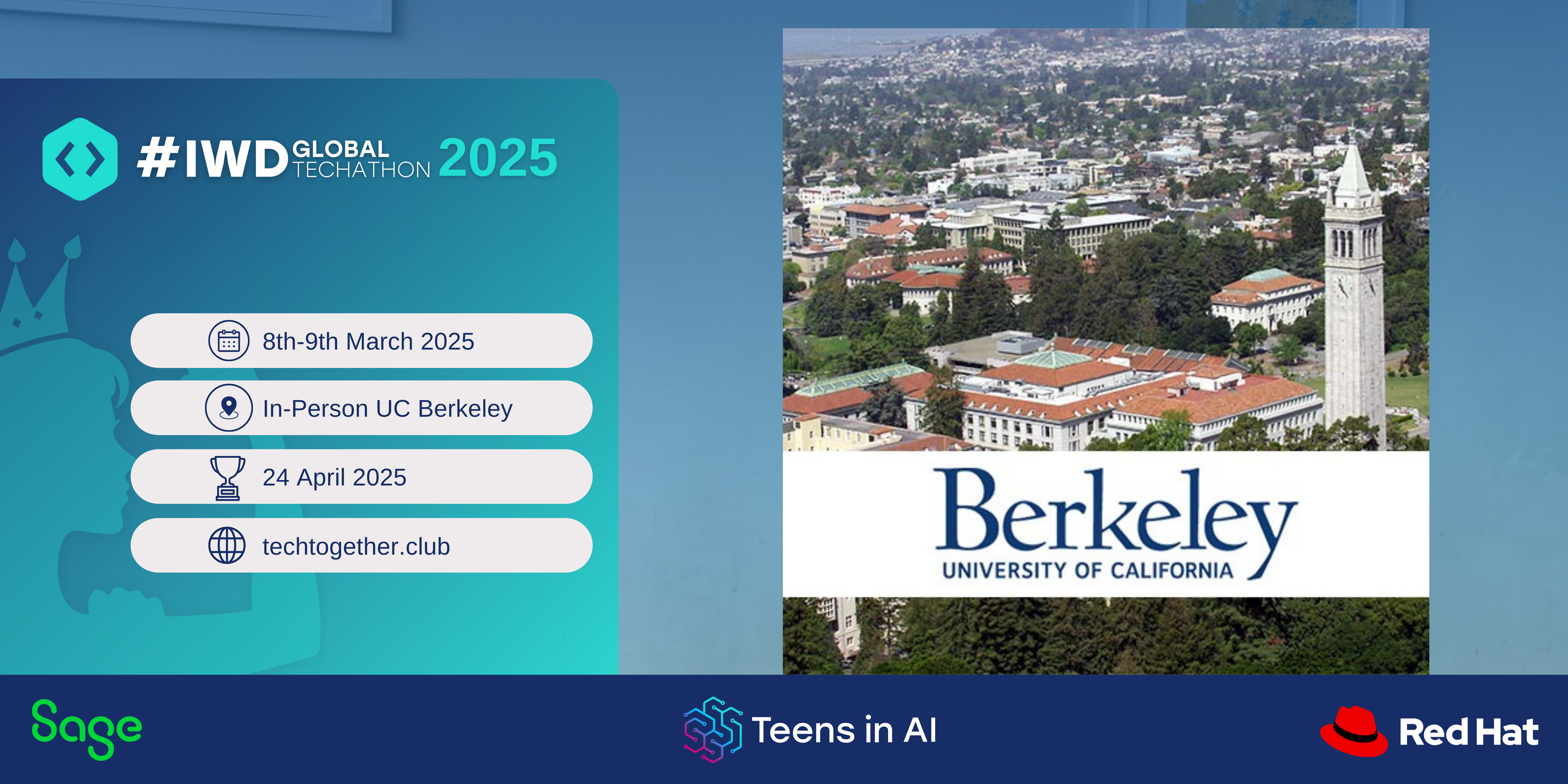 #IWD GLOBAL TECHATHON 2025

8th-9th March 2025

In-Person UC Berkeley

24 April 2025

techtogether.club

Berkeley
UNIVERSITY OF CALIFORNIA

Sage

Teens in AI

Red Hat